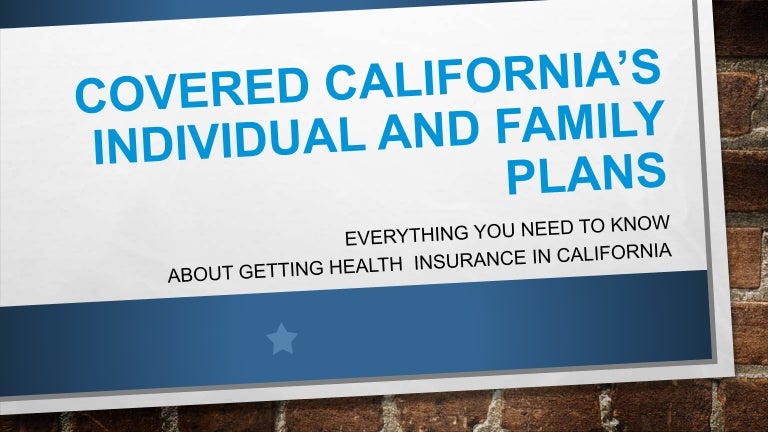 COVERED CALIFORNIA'S INDIVIDUAL AND FAMILY PLANS

EVERYTHING YOU NEED TO KNOW ABOUT GETTING HEALTH INSURANCE IN CALIFORNIA